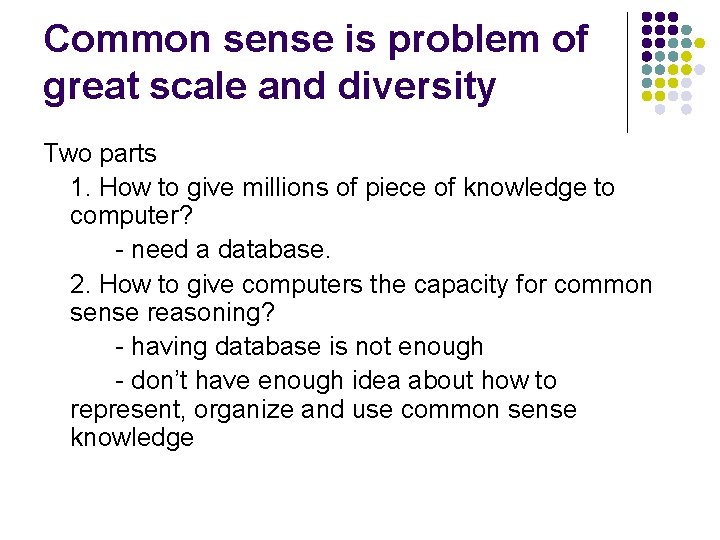 Common sense is problem of great scale and diversity

Two parts

1. How to give millions of piece of knowledge to computer?

- need a database.

2. How to give computers the capacity for common sense reasoning?

- having database is not enough

- don't have enough idea about how to represent, organize and use common sense knowledge